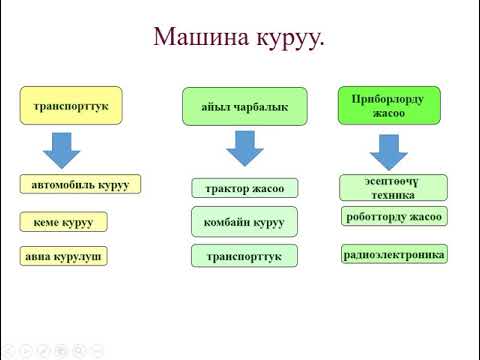 Машина куруу.

транспорттук

автомобиль куруу

кеме куруу

авиа курулуш

айыл чарбалык

трактор жасоо

комбайн куруу

транспорттук

Приборлорду жасоо

эсептөөчү техника

роботторду жасоо

радиоэлектроника